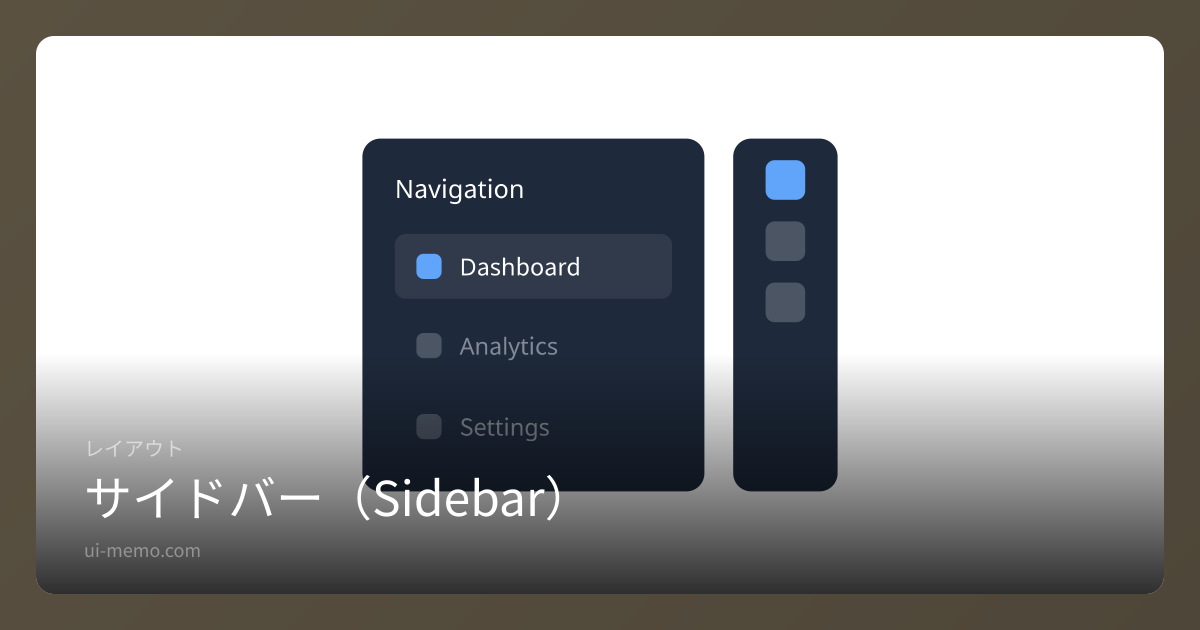 Navigation

Dashboard

Analytics

Settings

レイアウト

サイドバー（Sidebar）

ui-memo.com